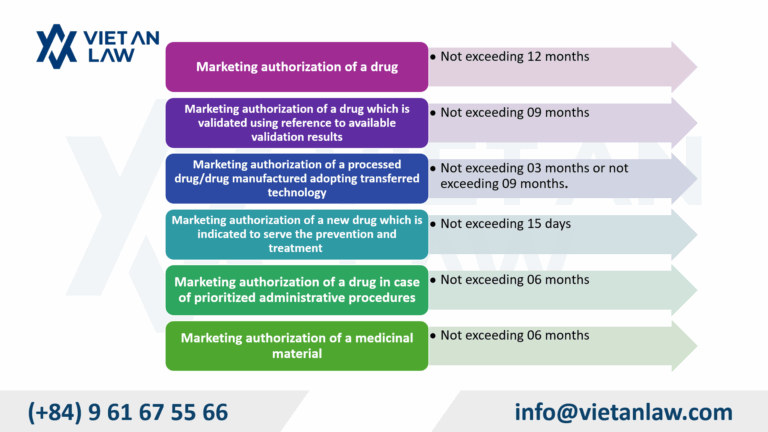 VIET AN LAW

Marketing authorization of a drug

• Not exceeding 12 months

Marketing authorization of a drug which is validated using reference to available validation results

• Not exceeding 09 months

Marketing authorization of a processed drug/drug manufactured adopting transferred technology

• Not exceeding 03 months or not exceeding 09 months.

Marketing authorization of a new drug which is indicated to serve the prevention and treatment

• Not exceeding 15 days

Marketing authorization of a drug in case of prioritized administrative procedures

• Not exceeding 06 months

Marketing authorization of a medicinal material

• Not exceeding 06 months

(+84) 9 61 67 55 66

info@vietanlaw.com